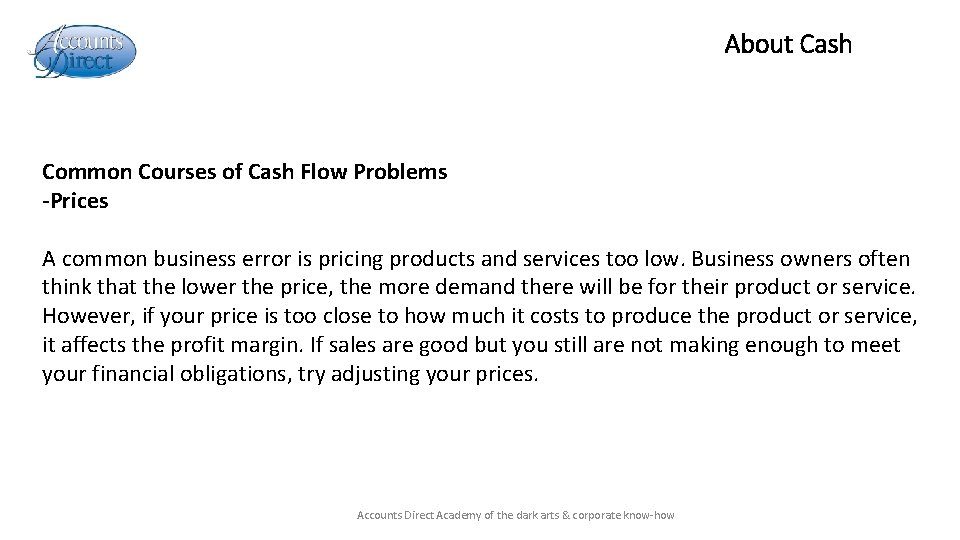 Accounts Direct

About Cash

Common Courses of Cash Flow Problems
-Prices

A common business error is pricing products and services too low. Business owners often think that the lower the price, the more demand there will be for their product or service. However, if your price is too close to how much it costs to produce the product or service, it affects the profit margin. If sales are good but you still are not making enough to meet your financial obligations, try adjusting your prices.

Accounts Direct Academy of the dark arts & corporate know-how